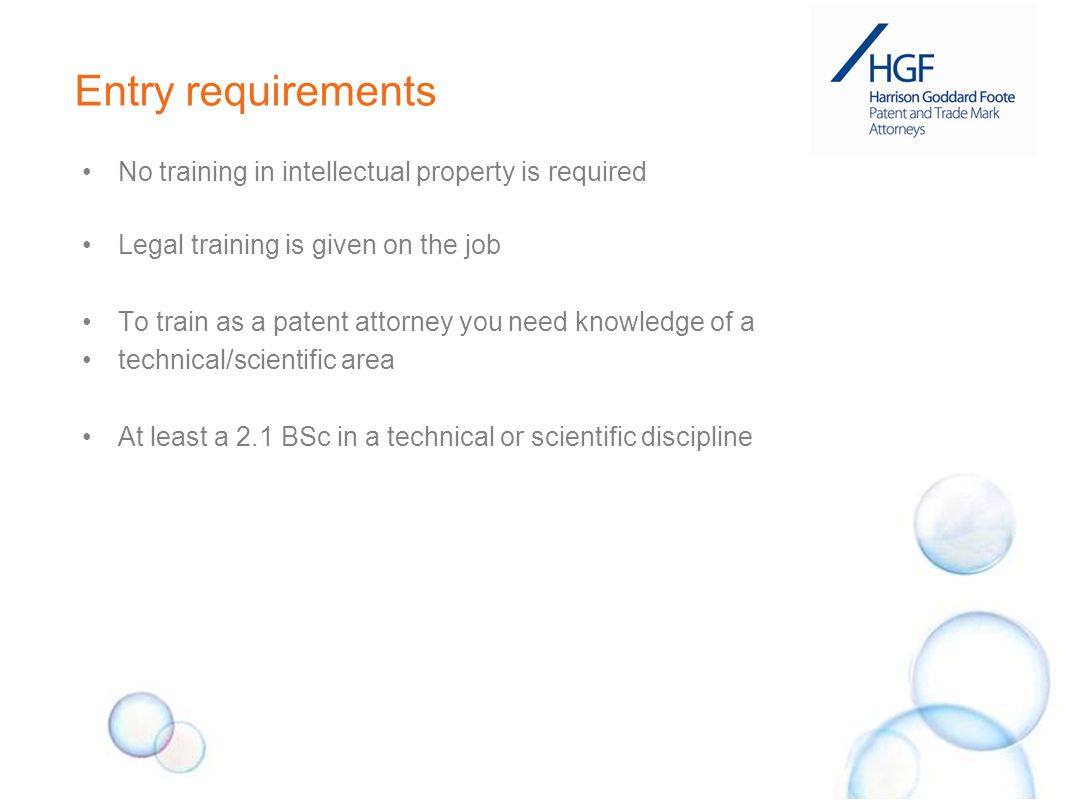 Entry requirements

HGF
Harrison Goddard Foote
Patent and Trade Mark Attorneys

• No training in intellectual property is required

• Legal training is given on the job

• To train as a patent attorney you need knowledge of a
• technical/scientific area

• At least a 2.1 BSc in a technical or scientific discipline